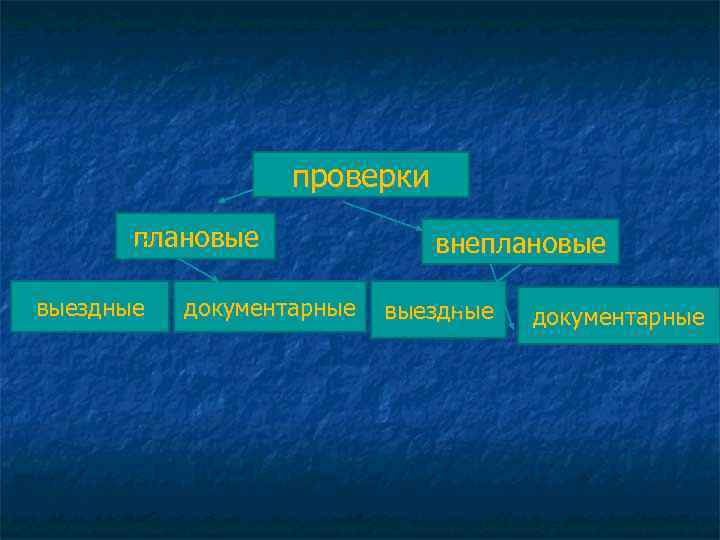 проверки

плановые

внеплановые

выездные

документарные

выездные

документарные